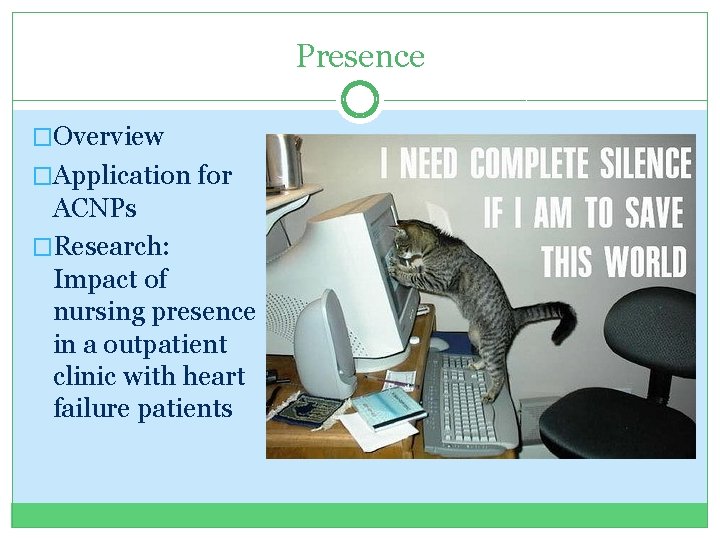 Presence

□Overview

□Application for ACNPs

□Research: Impact of nursing presence in a outpatient clinic with heart failure patients

I NEED COMPLETE SILENCE IF I AM TO SAVE THIS WORLD